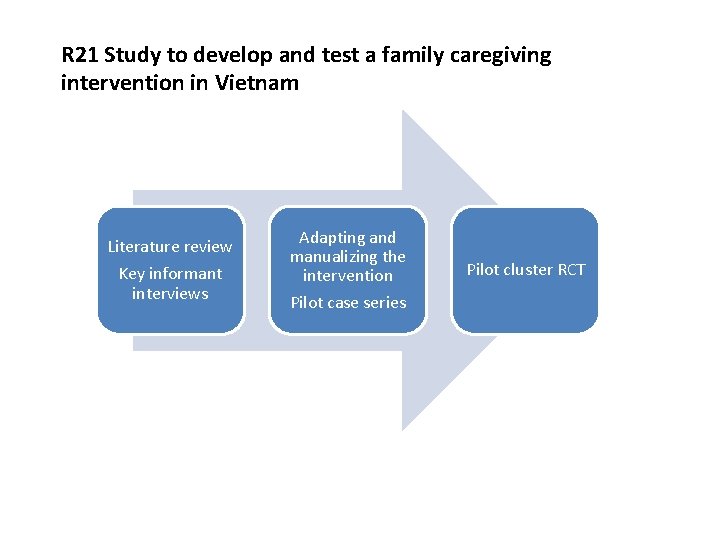 R21 Study to develop and test a family caregiving intervention in Vietnam

Literature review

Key informant interviews

Adapting and manualizing the intervention

Pilot case series

Pilot cluster RCT